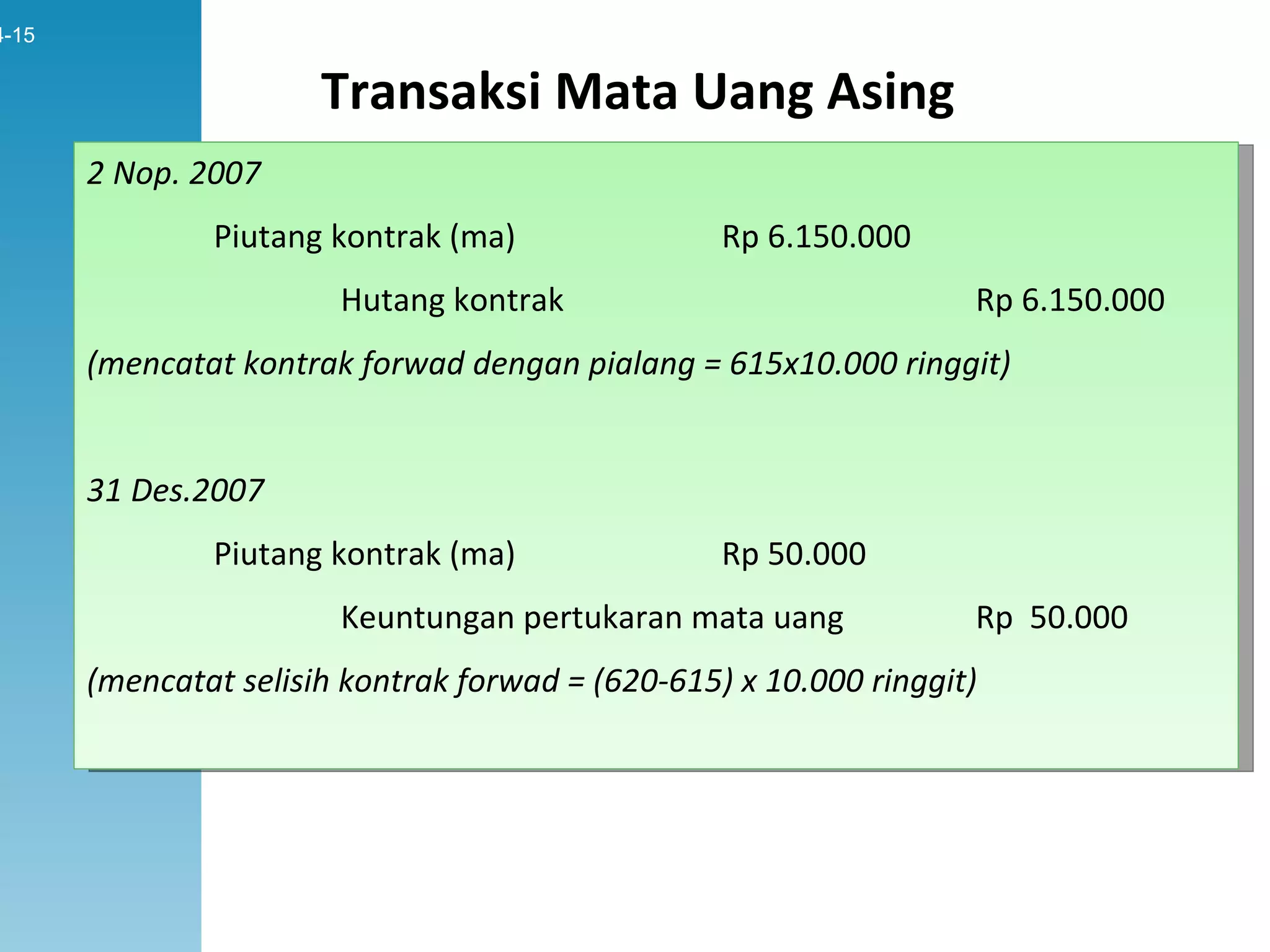 4-15

Transaksi Mata Uang Asing

2 Nop. 2007

Piutang kontrak (ma) Rp 6.150.000

Hutang kontrak Rp 6.150.000

(mencatat kontrak forwad dengan pialang = 615x10.000 ringgit)

31 Des.2007

Piutang kontrak (ma) Rp 50.000

Keuntungan pertukaran mata uang Rp 50.000

(mencatat selisih kontrak forwad = (620-615) x 10.000 ringgit)